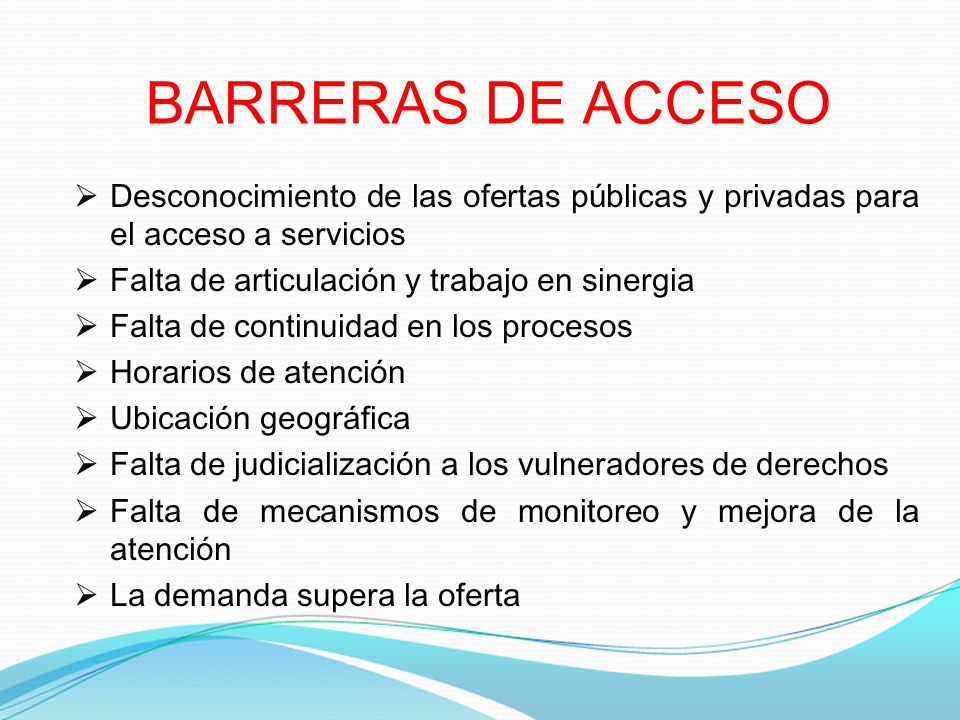 BARRERAS DE ACCESO

➢ Desconocimiento de las ofertas públicas y privadas para el acceso a servicios
➢ Falta de articulación y trabajo en sinergia
➢ Falta de continuidad en los procesos
➢ Horarios de atención
➢ Ubicación geográfica
➢ Falta de judicialización a los vulneradores de derechos
➢ Falta de mecanismos de monitoreo y mejora de la atención
➢ La demanda supera la oferta